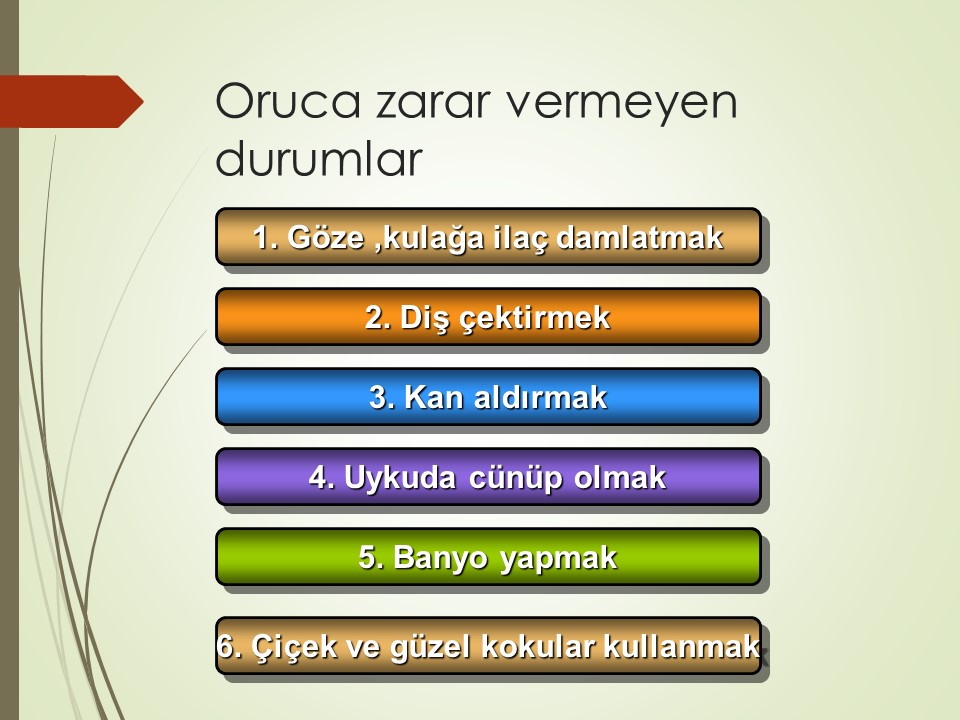 Oruca zarar vermeyen durumlar

1. Göze ,kulağa ilaç damlatmak

2. Diş çektirmek

3. Kan aldırmak

4. Uykuda cünüp olmak

5. Banyo yapmak

6. Çiçek ve güzel kokular kullanmak